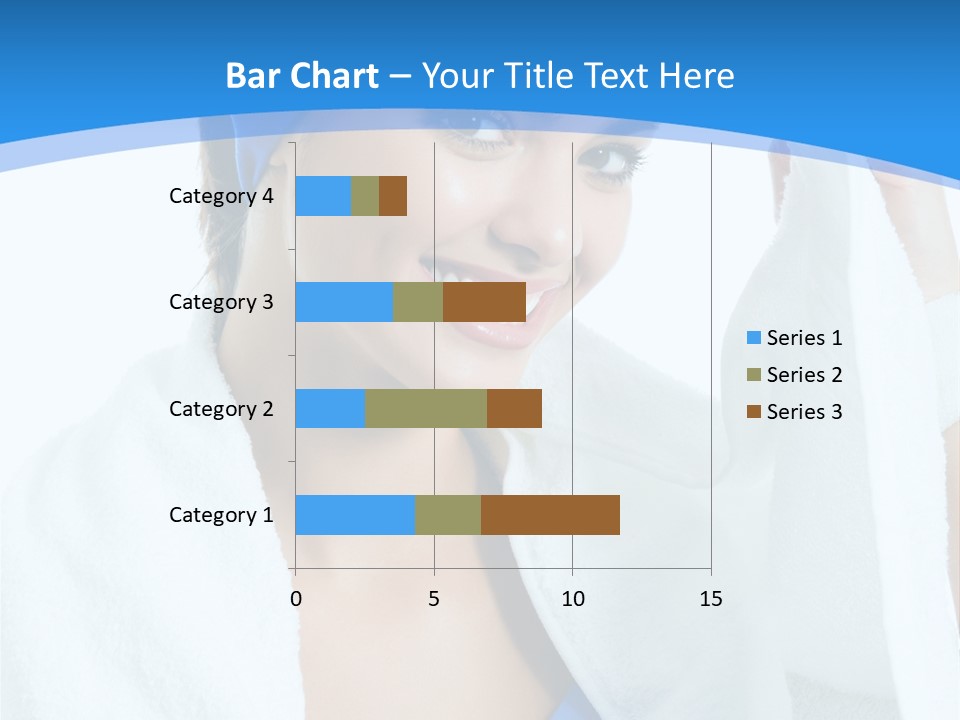 Bar Chart – Your Title Text Here

Category 4
Category 3
Category 2
Category 1

0
5
10
15

Series 1
Series 2
Series 3